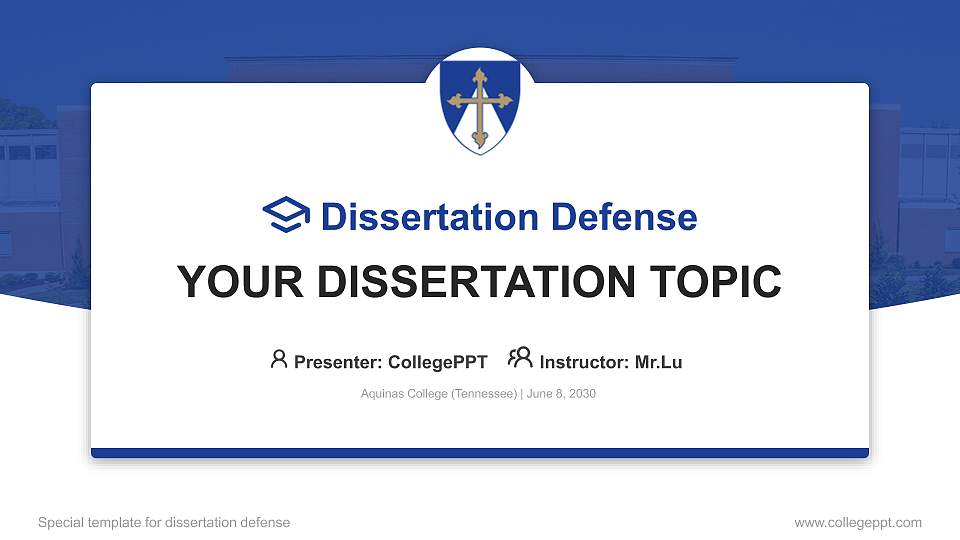 Dissertation Defense

YOUR DISSERTATION TOPIC

Presenter: CollegePPT Instructor: Mr.Lu

Aquinas College (Tennessee) | June 8, 2030

Special template for dissertation defense

www.collegeppt.com